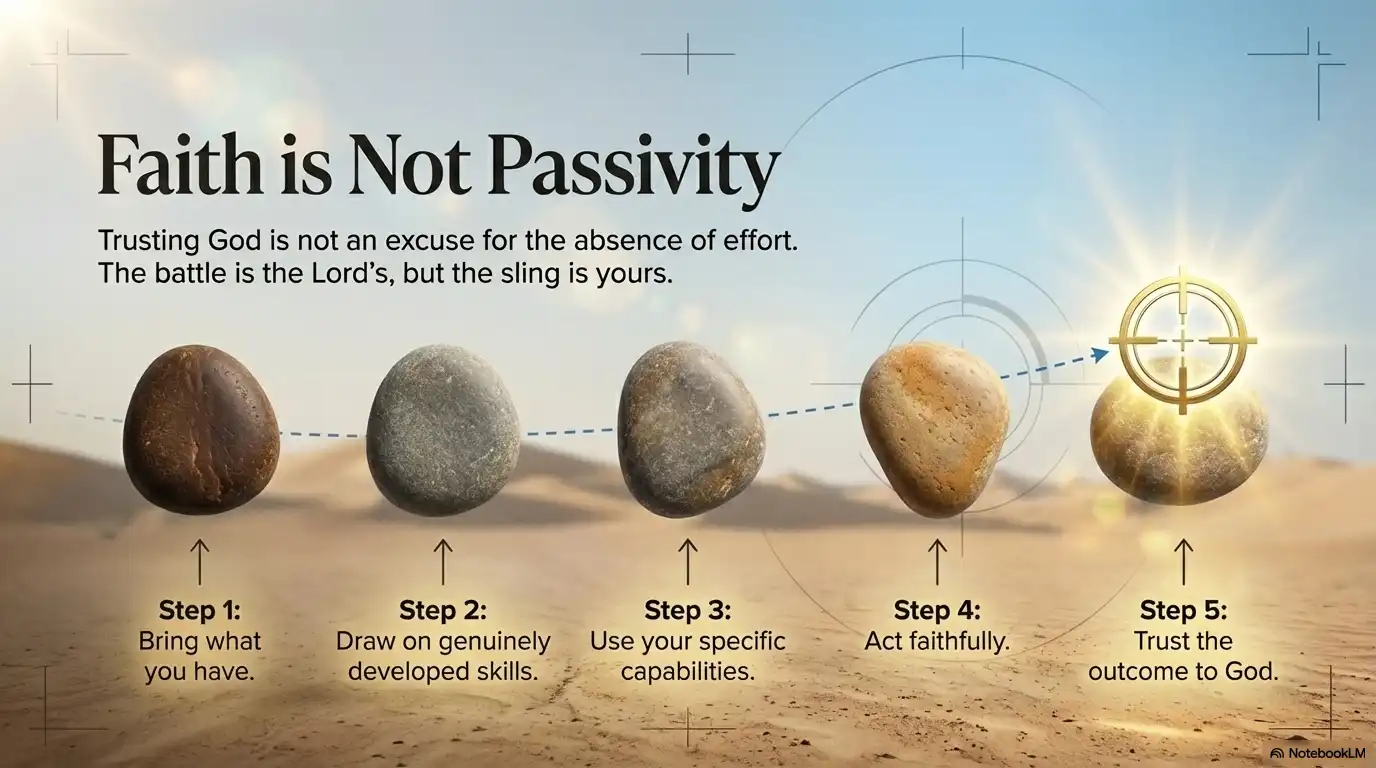 Faith is Not Passivity

Trusting God is not an excuse for the absence of effort. The battle is the Lord's, but the sling is yours.

Step 1:
Bring what you have.

Step 2:
Draw on genuinely developed skills.

Step 3:
Use your specific capabilities.

Step 4:
Act faithfully.

Step 5:
Trust the outcome to God.

NotebookLM